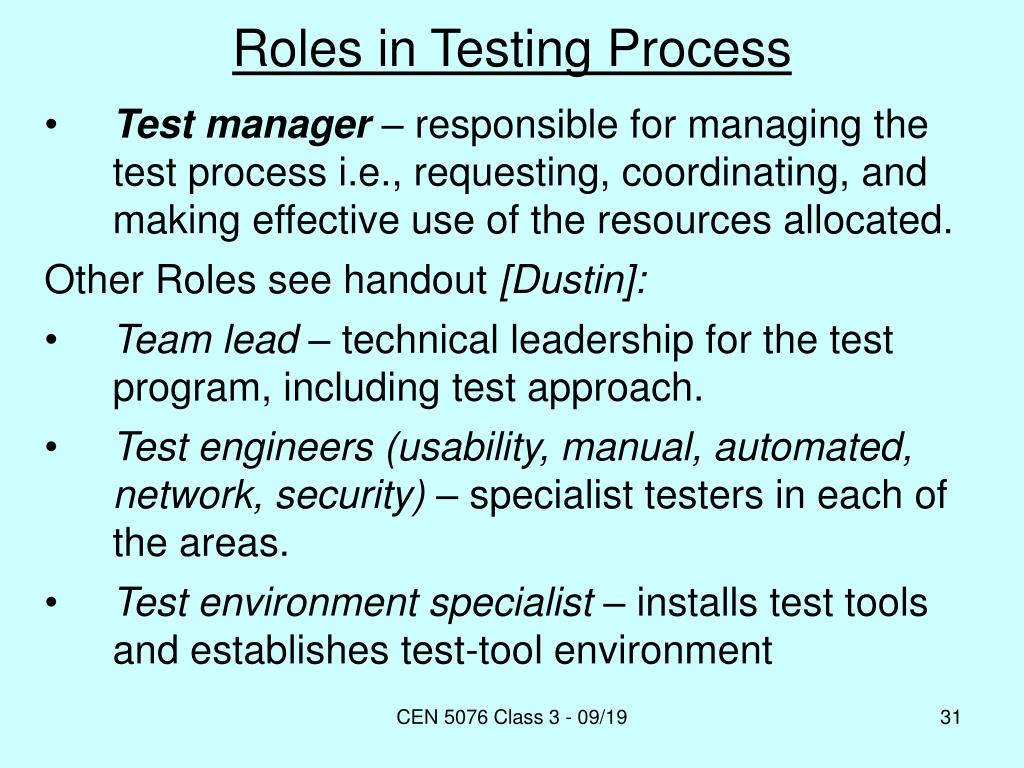 Roles in Testing Process

• Test manager – responsible for managing the test process i.e., requesting, coordinating, and making effective use of the resources allocated.

Other Roles see handout [Dustin]:

• Team lead – technical leadership for the test program, including test approach.

• Test engineers (usability, manual, automated, network, security) – specialist testers in each of the areas.

• Test environment specialist – installs test tools and establishes test-tool environment

CEN 5076 Class 3 - 09/19

31